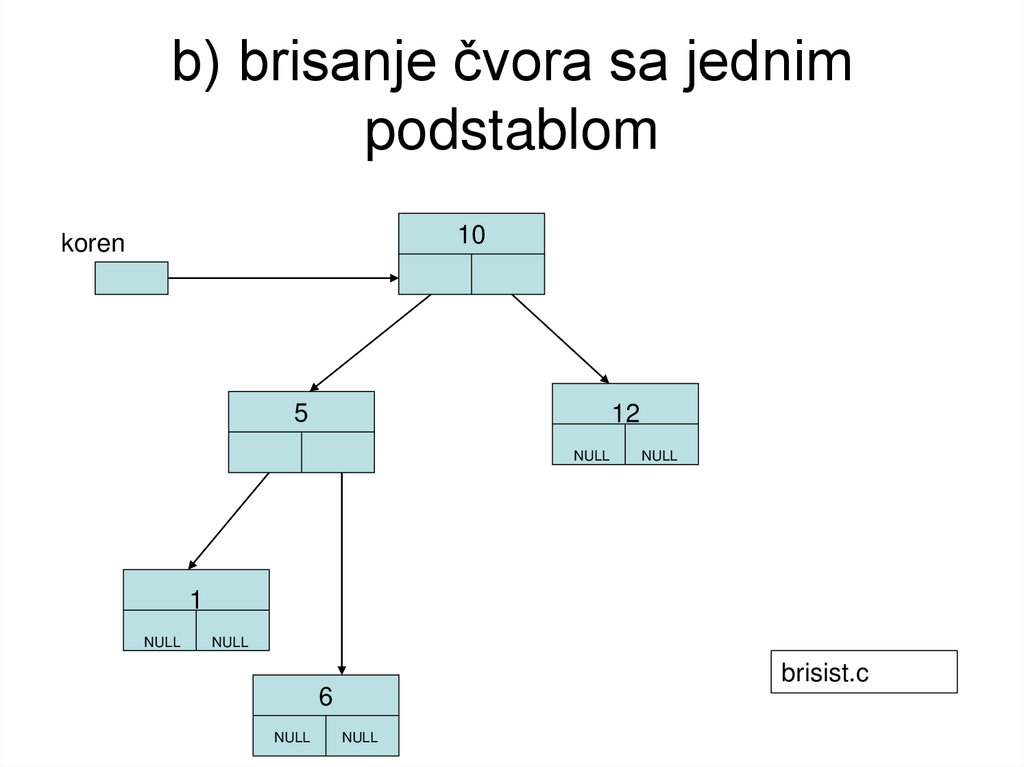 b) brisanje čvora sa jednim podstablom

koren

10

5

12

NULL NULL

1

NULL NULL

6

NULL NULL

brisist.c